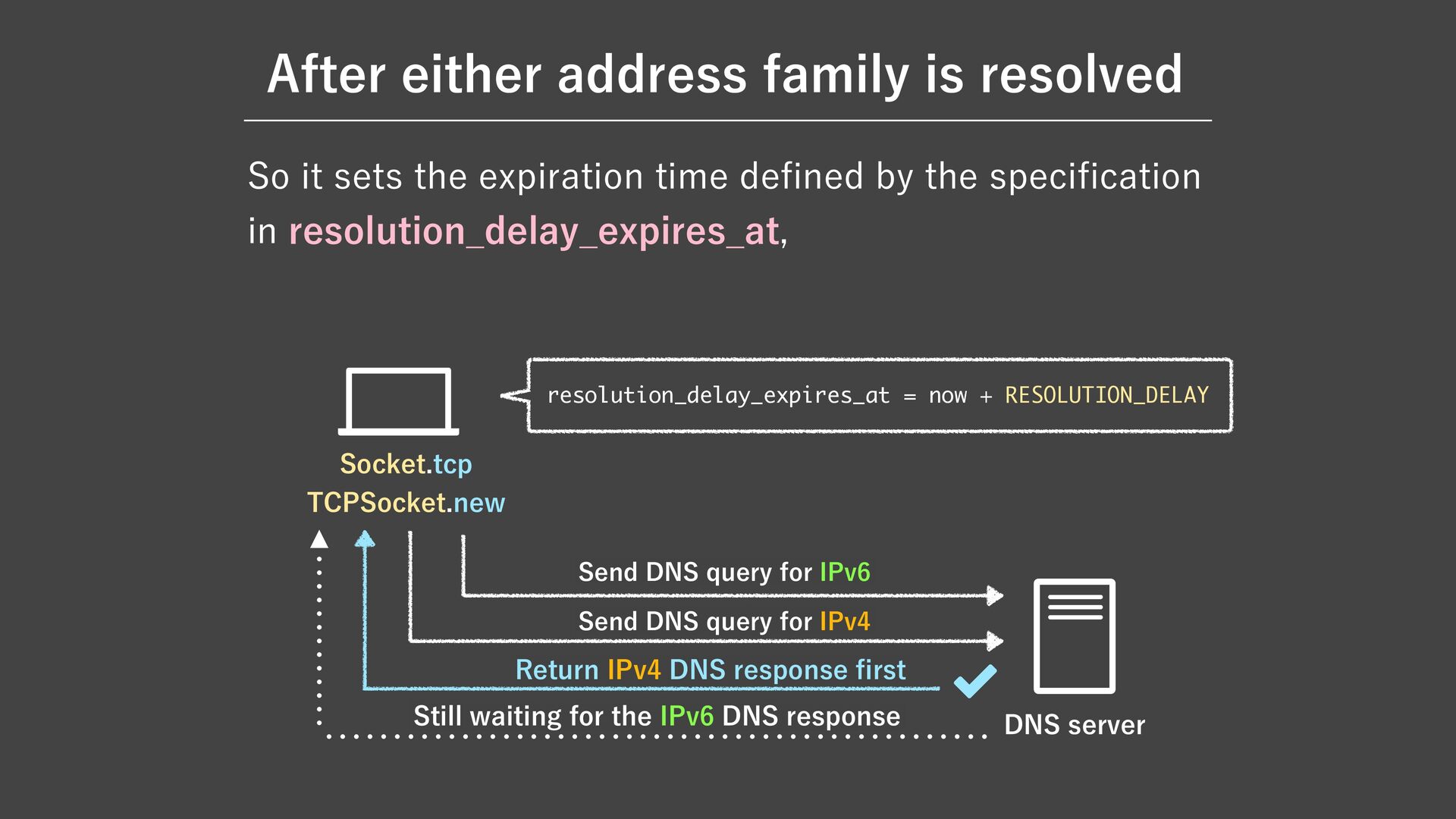 After either address family is resolved

So it sets the expiration time defined by the specification in resolution_delay_expires_at,

resolution_delay_expires_at = now + RESOLUTION_DELAY

Socket.tcp
TCPSocket.new

Send DNS query for IPv6

Send DNS query for IPv4

Return IPv4 DNS response first

Still waiting for the IPv6 DNS response

DNS server